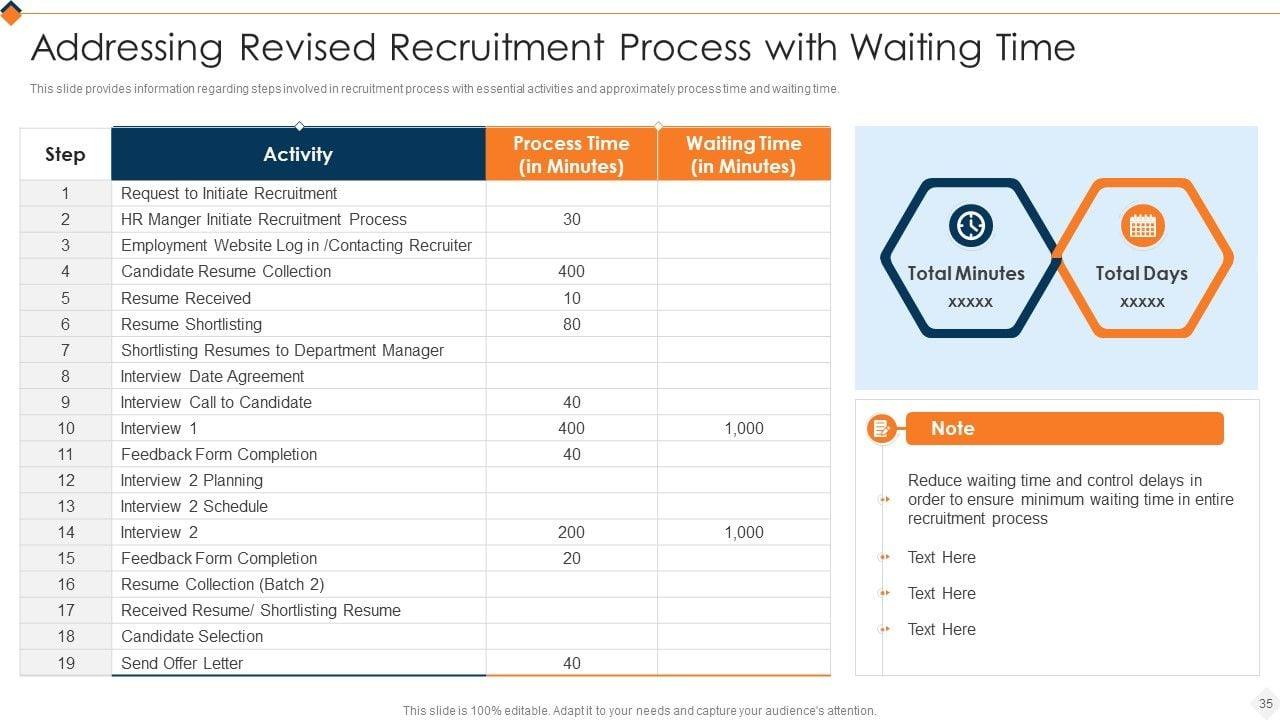 Addressing Revised Recruitment Process with Waiting Time

This slide provides information regarding steps involved in recruitment process with essential activities and approximately process time and waiting time.

| Step | Activity | Process Time (in Minutes) | Waiting Time (in Minutes) |
|---|---|---|---|
| 1 | Request to Initiate Recruitment | | |
| 2 | HR Manger Initiate Recruitment Process | 30 | |
| 3 | Employment Website Log in /Contacting Recruiter | | |
| 4 | Candidate Resume Collection | 400 | |
| 5 | Resume Received | 10 | |
| 6 | Resume Shortlisting | 80 | |
| 7 | Shortlisting Resumes to Department Manager | | |
| 8 | Interview Date Agreement | | |
| 9 | Interview Call to Candidate | 40 | |
| 10 | Interview 1 | 400 | 1,000 |
| 11 | Feedback Form Completion | 40 | |
| 12 | Interview 2 Planning | | |
| 13 | Interview 2 Schedule | | |
| 14 | Interview 2 | 200 | 1,000 |
| 15 | Feedback Form Completion | 20 | |
| 16 | Resume Collection (Batch 2) | | |
| 17 | Received Resume/ Shortlisting Resume | | |
| 18 | Candidate Selection | | |
| 19 | Send Offer Letter | 40 | |

Total Minutes
xxxxx

Total Days
xxxxx

Note

Reduce waiting time and control delays in order to ensure minimum waiting time in entire recruitment process

Text Here

Text Here

Text Here

This slide is 100% editable. Adapt it to your needs and capture your audience's attention.

35